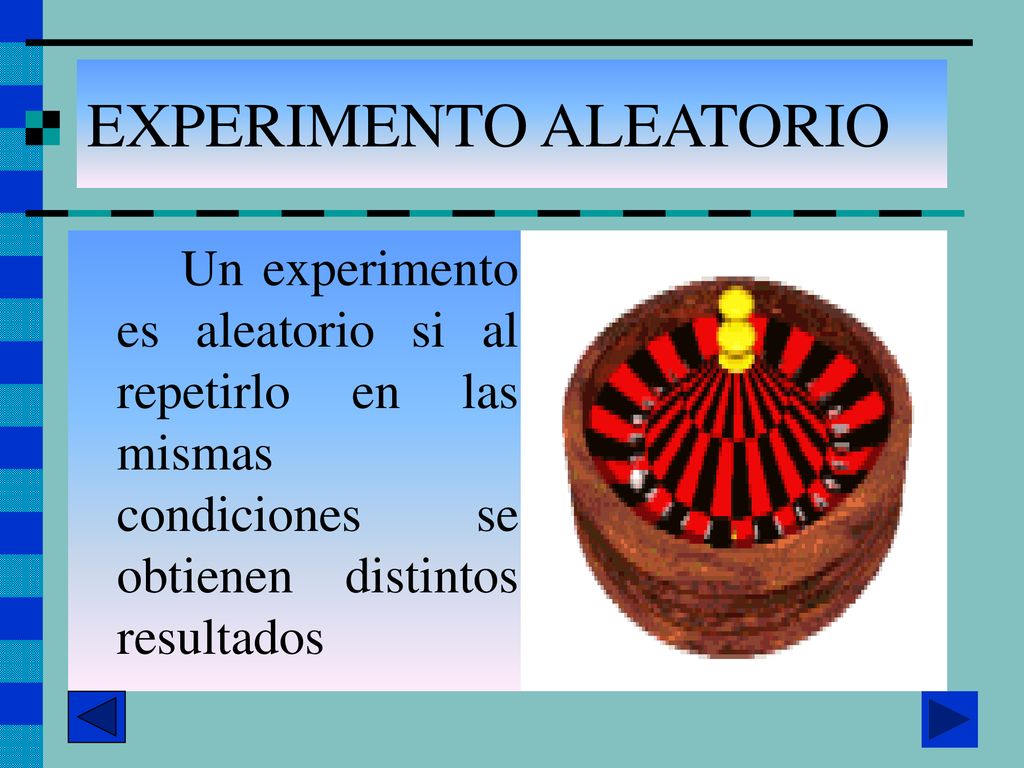 EXPERIMENTO ALEATORIO

Un experimento es aleatorio si al repetirlo en las mismas condiciones se obtienen distintos resultados